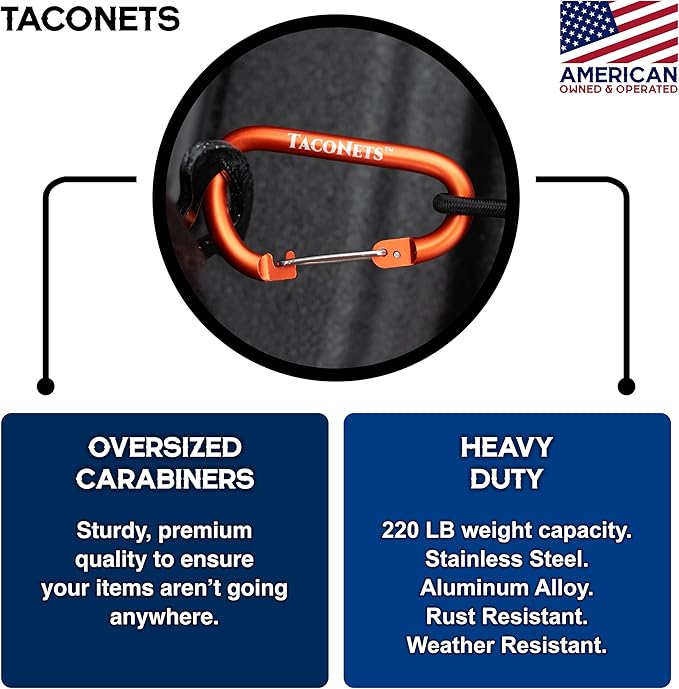 TACONETS

AMERICAN
OWNED & OPERATED

TACONETS™

OVERSIZED CARABINERS

Sturdy, premium quality to ensure your items aren't going anywhere.

HEAVY DUTY

220 LB weight capacity.
Stainless Steel.
Aluminum Alloy.
Rust Resistant.
Weather Resistant.